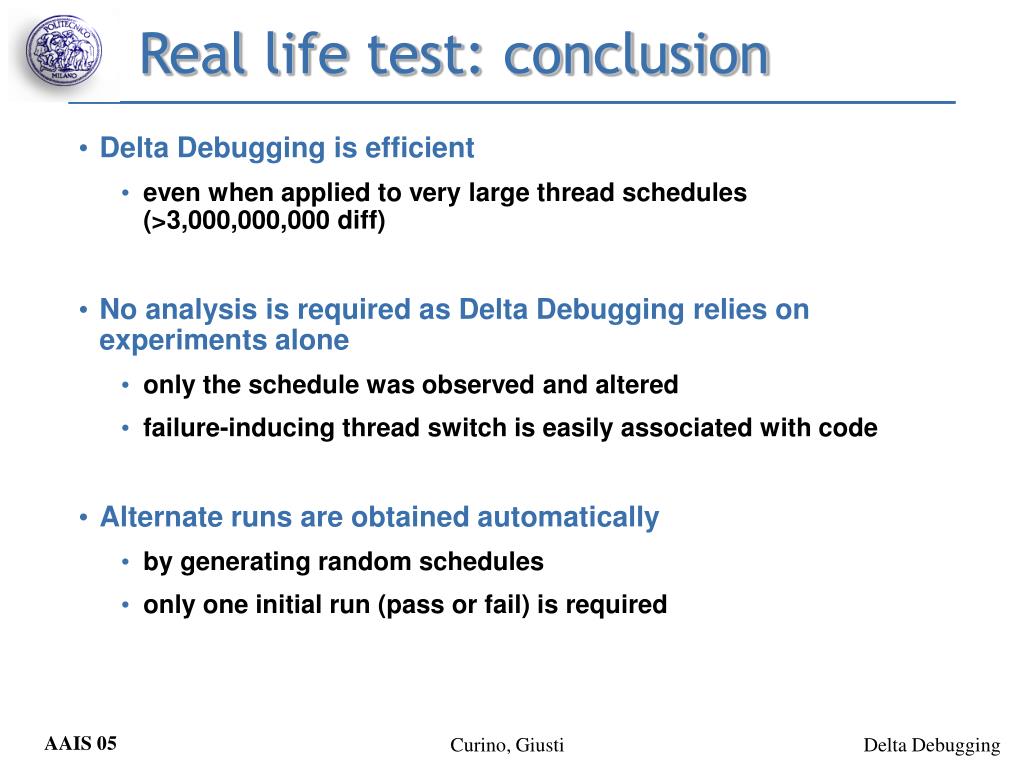 POLITECNICO MILANO

Real life test: conclusion

• Delta Debugging is efficient
  • even when applied to very large thread schedules (>3,000,000,000 diff)

• No analysis is required as Delta Debugging relies on experiments alone
  • only the schedule was observed and altered
  • failure-inducing thread switch is easily associated with code

• Alternate runs are obtained automatically
  • by generating random schedules
  • only one initial run (pass or fail) is required

AAIS 05

Curino, Giusti

Delta Debugging